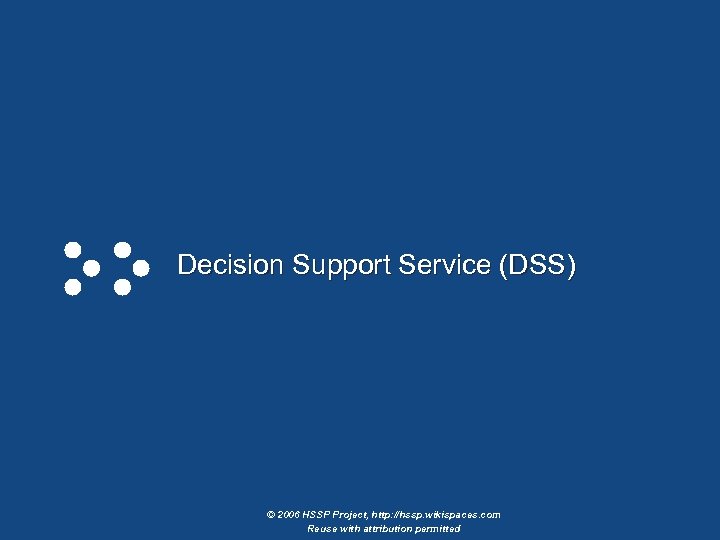 Decision Support Service (DSS)

© 2006 HSSP Project, http://hssp.wikispaces.com
Reuse with attribution permitted